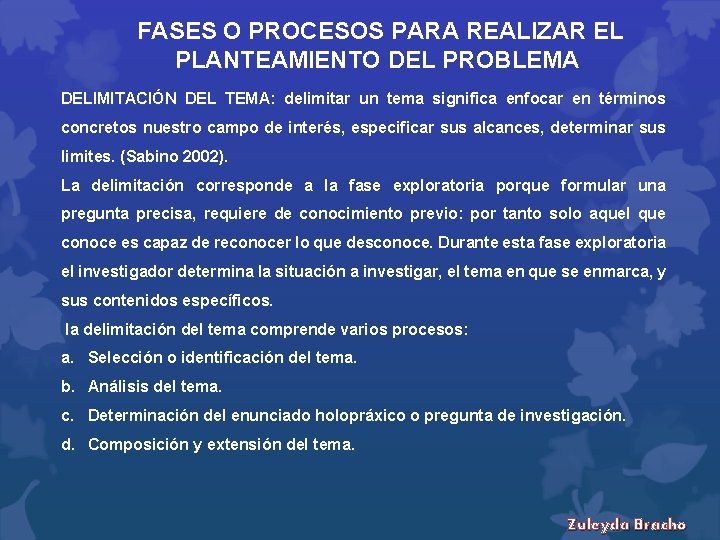 FASES O PROCESOS PARA REALIZAR EL PLANTEAMIENTO DEL PROBLEMA

DELIMITACIÓN DEL TEMA: delimitar un tema significa enfocar en términos concretos nuestro campo de interés, especificar sus alcances, determinar sus limites. (Sabino 2002).

La delimitación corresponde a la fase exploratoria porque formular una pregunta precisa, requiere de conocimiento previo: por tanto solo aquel que conoce es capaz de reconocer lo que desconoce. Durante esta fase exploratoria el investigador determina la situación a investigar, el tema en que se enmarca, y sus contenidos específicos.

la delimitación del tema comprende varios procesos:

a. Selección o identificación del tema.

b. Análisis del tema.

c. Determinación del enunciado holopráxico o pregunta de investigación.

d. Composición y extensión del tema.

Zuleyda Bracho